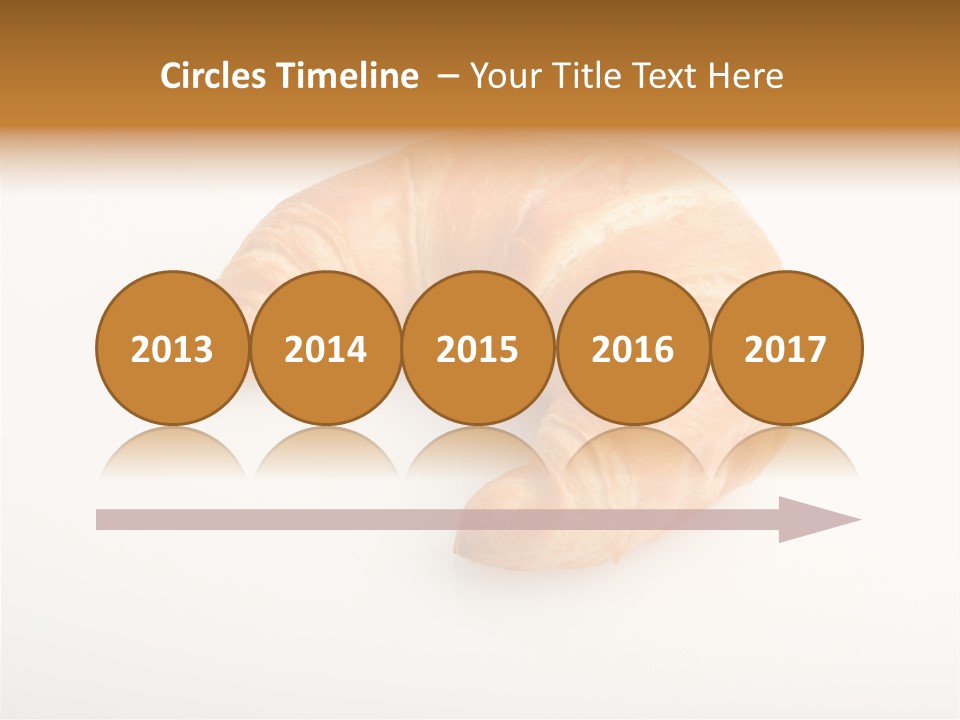 Circles Timeline – Your Title Text Here

2013

2014

2015

2016

2017